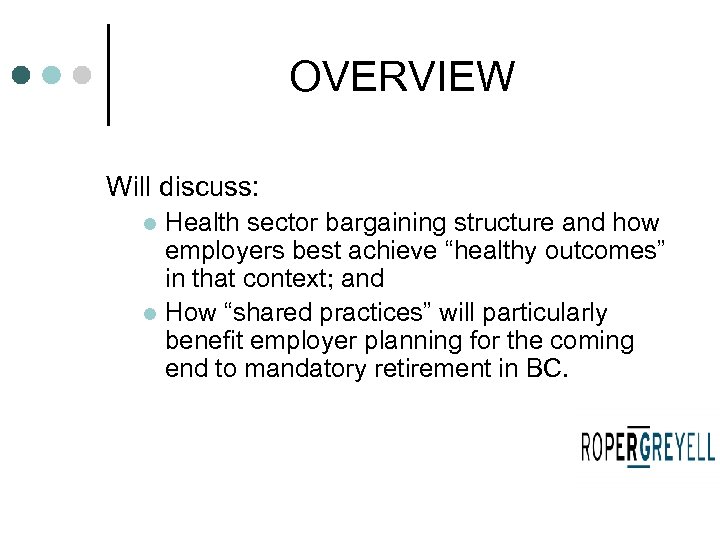 OVERVIEW

Will discuss:

- Health sector bargaining structure and how employers best achieve “healthy outcomes” in that context; and
- How “shared practices” will particularly benefit employer planning for the coming end to mandatory retirement in BC.

ROPERGREYELL